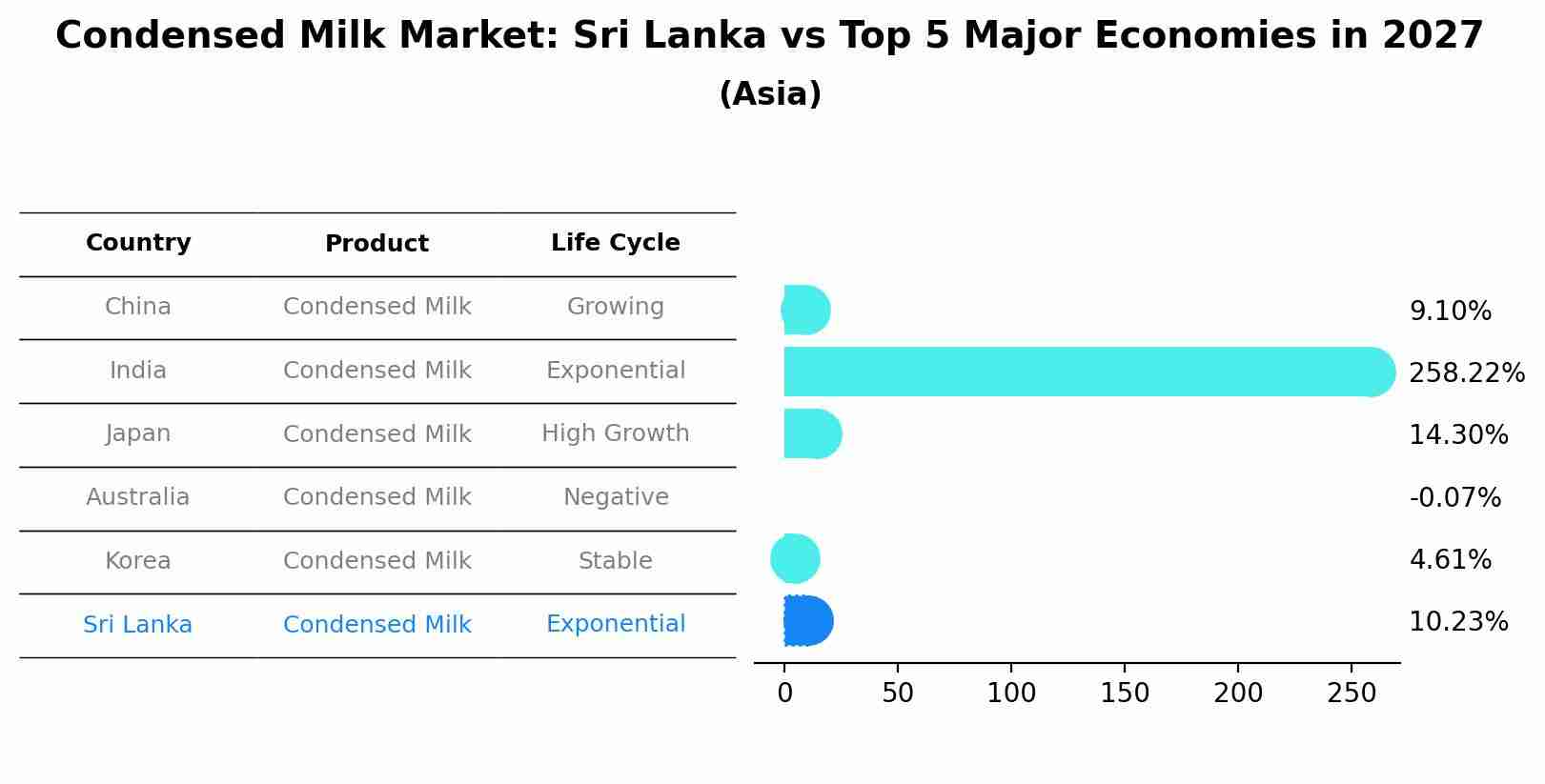 Condensed Milk Market: Sri Lanka vs Top 5 Major Economies in 2027

(Asia)

| Country | Product | Life Cycle |
|---|---|---|
| China | Condensed Milk | Growing |
| India | Condensed Milk | Exponential |
| Japan | Condensed Milk | High Growth |
| Australia | Condensed Milk | Negative |
| Korea | Condensed Milk | Stable |
| Sri Lanka | Condensed Milk | Exponential |

9.10%
258.22%
14.30%
-0.07%
4.61%
10.23%

0 50 100 150 200 250